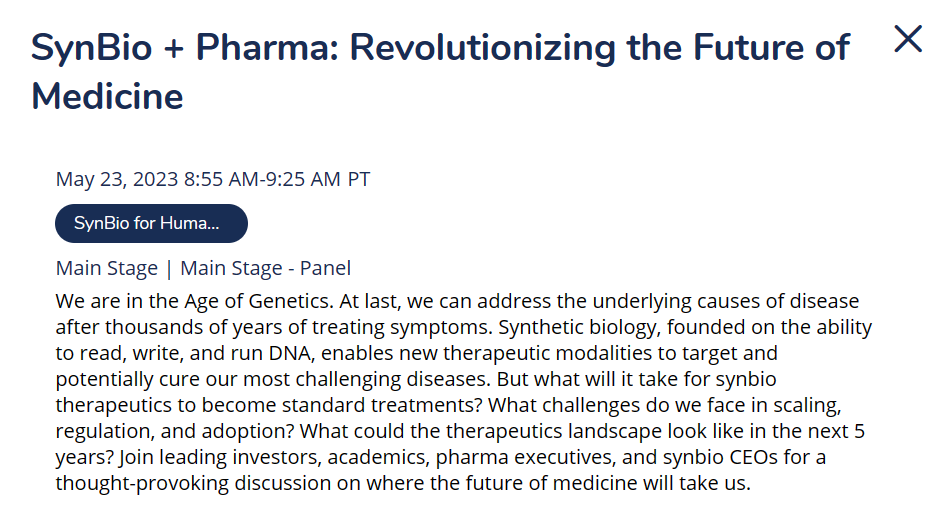 SynBio + Pharma: Revolutionizing the Future of Medicine

May 23, 2023 8:55 AM-9:25 AM PT

SynBio for Huma...

Main Stage | Main Stage - Panel

We are in the Age of Genetics. At last, we can address the underlying causes of disease after thousands of years of treating symptoms. Synthetic biology, founded on the ability to read, write, and run DNA, enables new therapeutic modalities to target and potentially cure our most challenging diseases. But what will it take for synbio therapeutics to become standard treatments? What challenges do we face in scaling, regulation, and adoption? What could the therapeutics landscape look like in the next 5 years? Join leading investors, academics, pharma executives, and synbio CEOs for a thought-provoking discussion on where the future of medicine will take us.